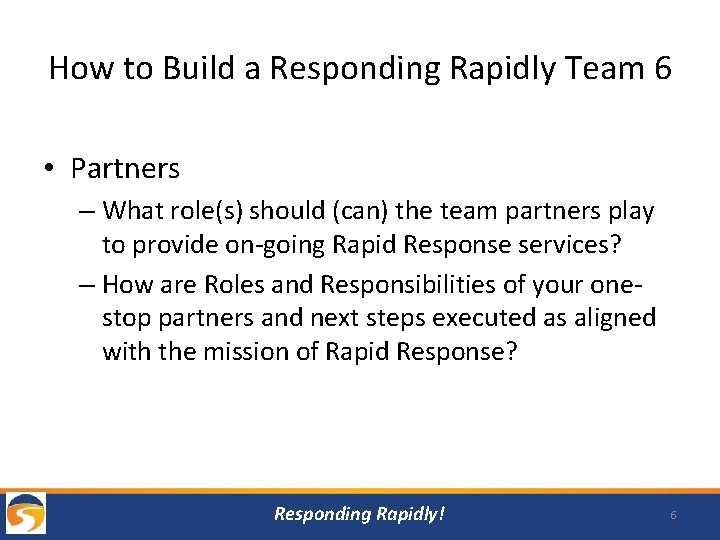 How to Build a Responding Rapidly Team 6

• Partners
– What role(s) should (can) the team partners play to provide on-going Rapid Response services?
– How are Roles and Responsibilities of your one-stop partners and next steps executed as aligned with the mission of Rapid Response?

Responding Rapidly!

6